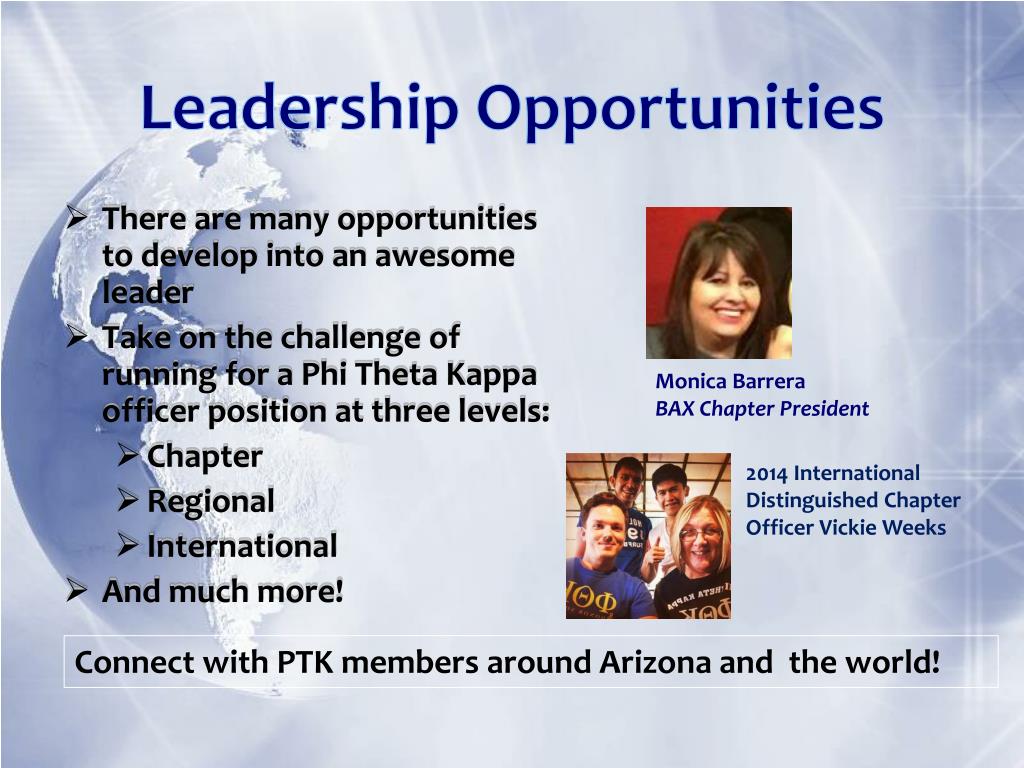 Leadership Opportunities

➢ There are many opportunities to develop into an awesome leader
➢ Take on the challenge of running for a Phi Theta Kappa officer position at three levels:
   ➢ Chapter
   ➢ Regional
   ➢ International
➢ And much more!

Monica Barrera
BAX Chapter President

2014 International Distinguished Chapter Officer Vickie Weeks

Connect with PTK members around Arizona and the world!